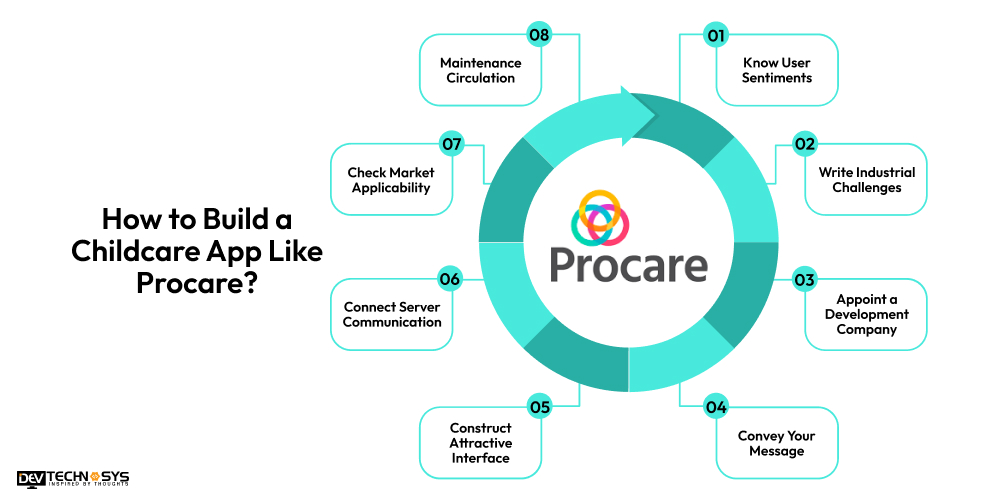 How to Build a Childcare App Like Procare?

Procare

01
Know User Sentiments

02
Write Industrial Challenges

03
Appoint a Development Company

04
Convey Your Message

05
Construct Attractive Interface

06
Connect Server Communication

07
Check Market Applicability

08
Maintenance Circulation

DEV TECHNOSYS
INSPIRED BY THOUGHTS